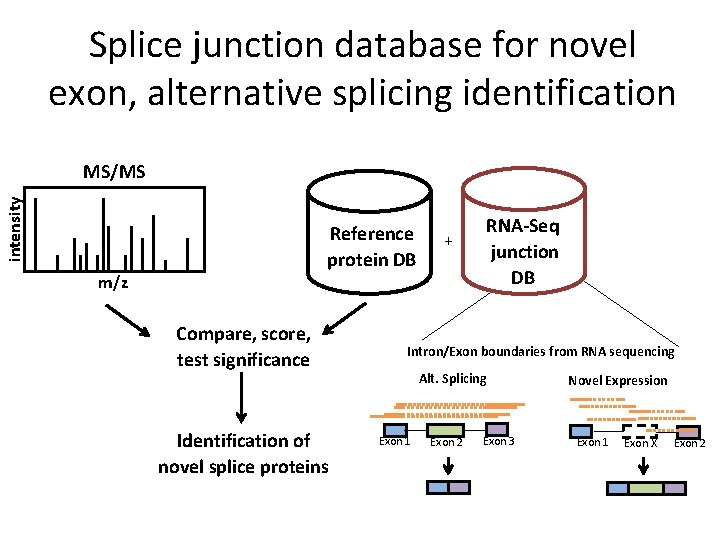 Splice junction database for novel exon, alternative splicing identification

MS/MS

intensity

m/z

Reference protein DB

+

RNA-Seq junction DB

Compare, score, test significance

Identification of novel splice proteins

Intron/Exon boundaries from RNA sequencing

Alt. Splicing

Exon 1

Exon 2

Exon 3

Novel Expression

Exon 1

Exon X

Exon 2